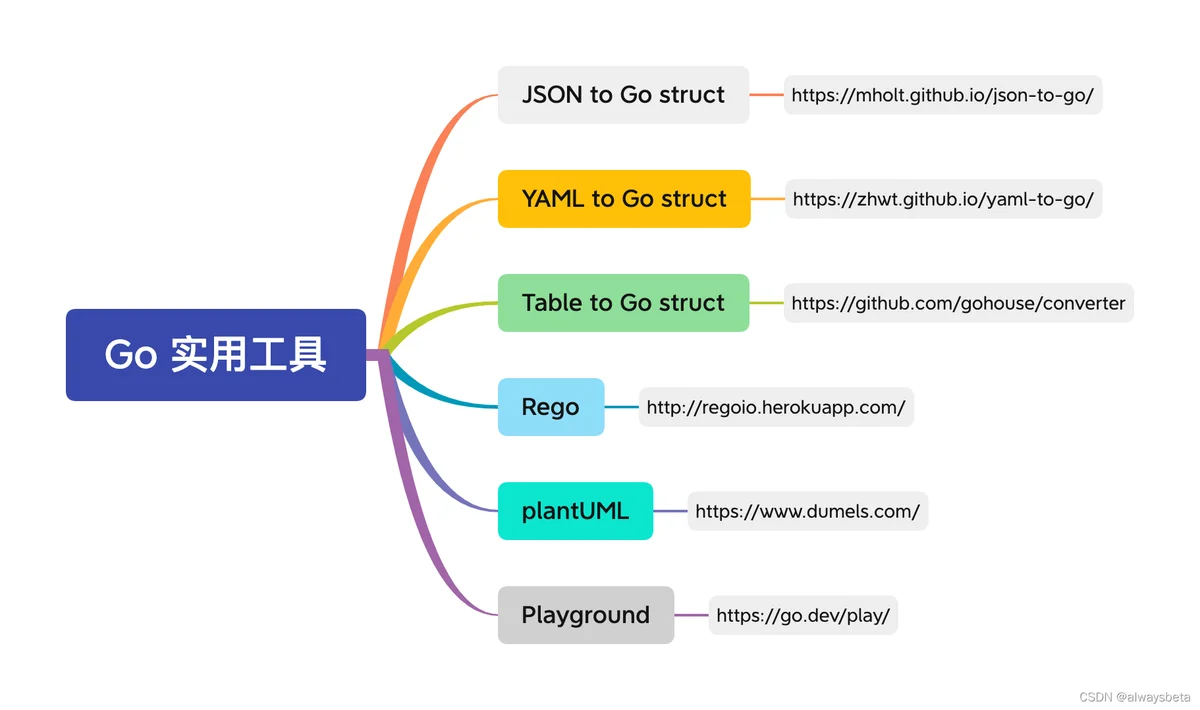 Go 实用工具

JSON to Go struct
https://mholt.github.io/json-to-go/

YAML to Go struct
https://zhwt.github.io/yaml-to-go/

Table to Go struct
https://github.com/gohouse/converter

Rego
http://regoio.herokuapp.com/

plantUML
https://www.dumels.com/

Playground
https://go.dev/play/

CSDN @alwaysbeta